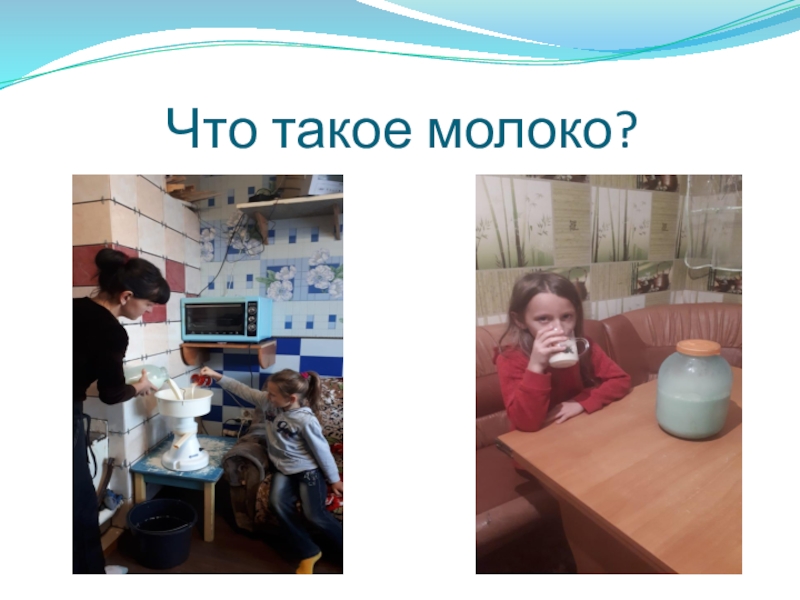 Что такое молоко?